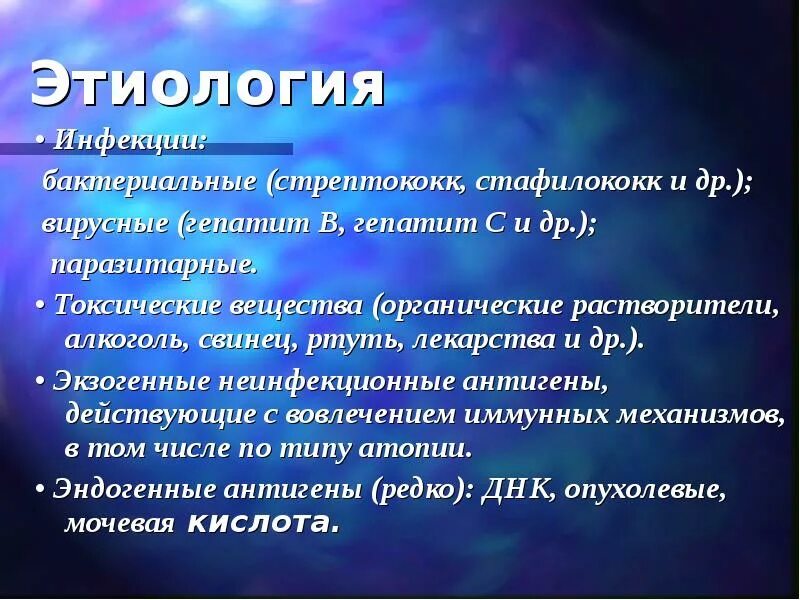 Этиология

• Инфекции:
бактериальные (стрептококк, стафилококк и др.);
вирусные (гепатит В, гепатит С и др.);
паразитарные.

• Токсические вещества (органические растворители, алкоголь, свинец, ртуть, лекарства и др.).

• Экзогенные неинфекционные антигены, действующие с вовлечением иммунных механизмов, в том числе по типу атопии.

• Эндогенные антигены (редко): ДНК, опухолевые, мочевая кислота.